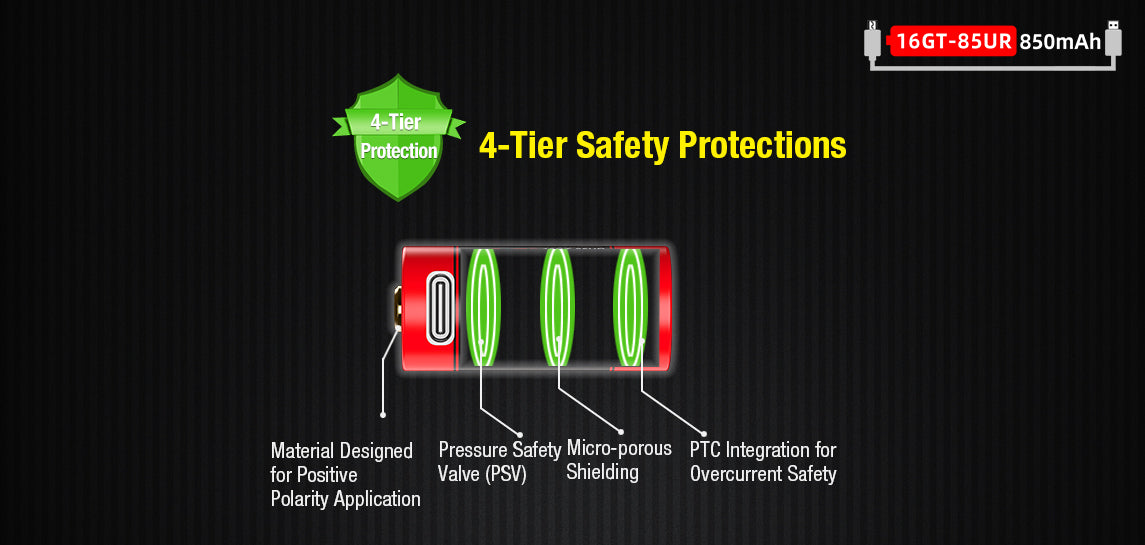 16GT-85UR 850mAh

4-Tier Protection

4-Tier Safety Protections

Material Designed for Positive Polarity Application

Pressure Safety Valve (PSV)

Micro-porous Shielding

PTC Integration for Overcurrent Safety